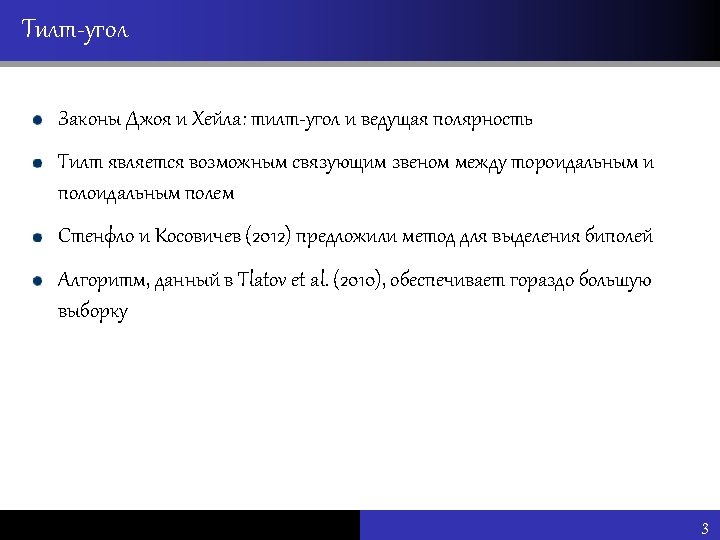 Тилт-угол

Законы Джоя и Хейла: тилт-угол и ведущая полярность

Тилт является возможным связующим звеном между тороидальным и полоидальным полем

Стенфло и Косовичев (2012) предложили метод для выделения биполей

Алгоритм, данный в Tlatov et al. (2010), обеспечивает гораздо большую выборку

3